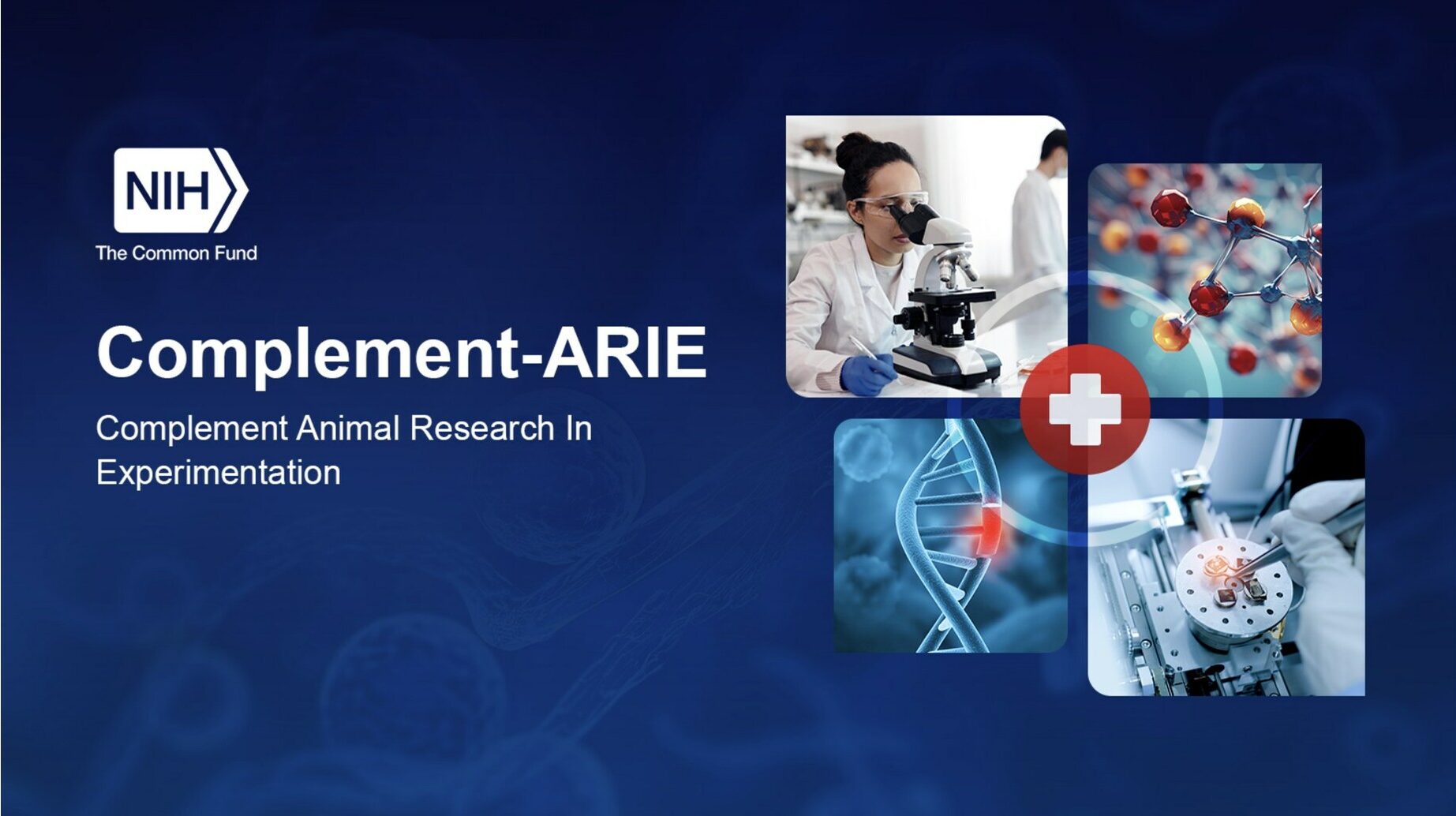 NIH
The Common Fund

Complement-ARIE

Complement Animal Research In Experimentation